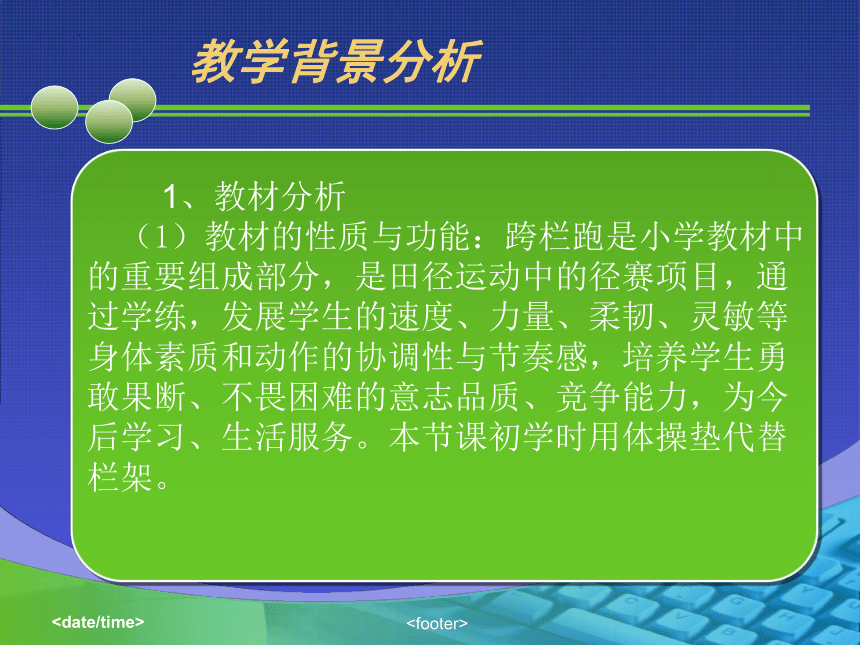 教学背景分析

1、教材分析

（1）教材的性质与功能：跨栏跑是小学教材中的重要组成部分，是田径运动中的径赛项目，通过学练，发展学生的速度、力量、柔韧、灵敏等身体素质和动作的协调性与节奏感，培养学生勇敢果断、不畏困难的意志品质、竞争能力，为今后学习、生活服务。本节课初学时用体操垫代替栏架。

<date/time>

<footer>